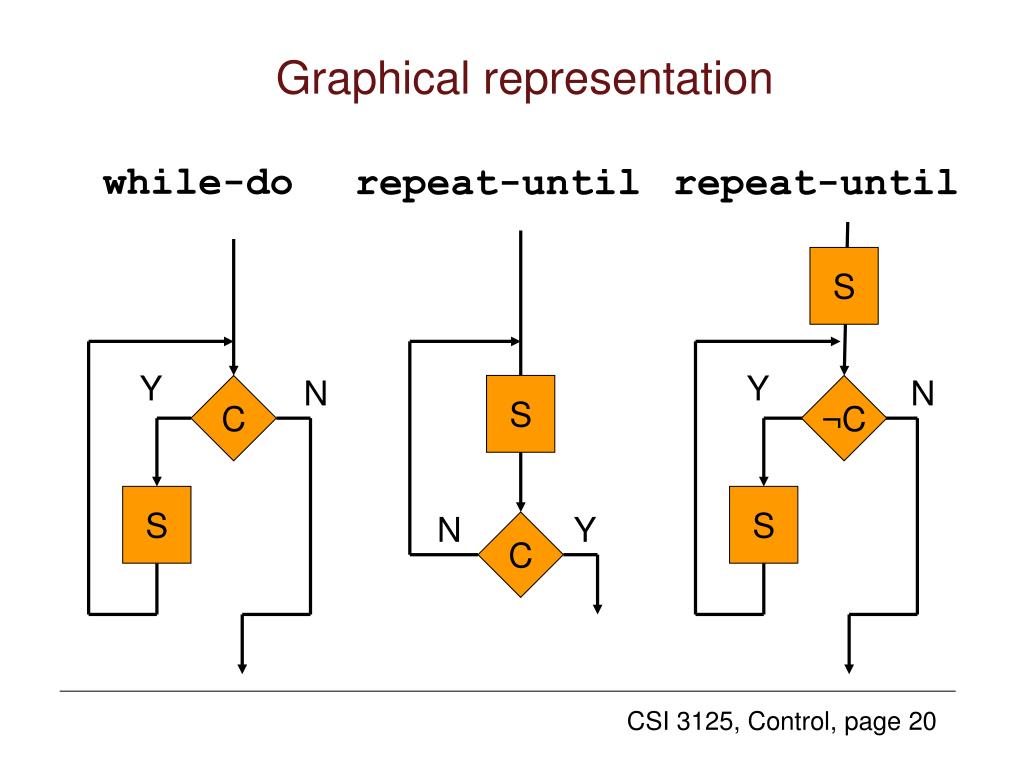 Graphical representation

while-do

repeat-until

repeat-until

Y
C
N
S

S
N
C
Y

S
Y
¬C
N
S

CSI 3125, Control, page 20